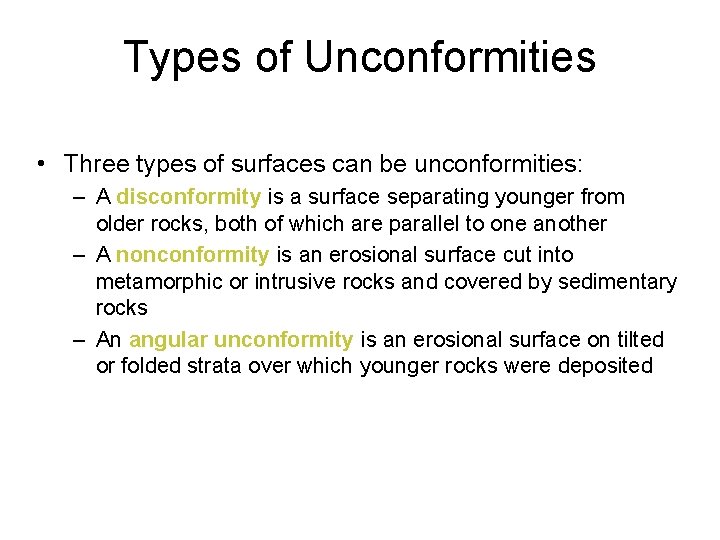 Types of Unconformities

• Three types of surfaces can be unconformities:
– A disconformity is a surface separating younger from older rocks, both of which are parallel to one another
– A nonconformity is an erosional surface cut into metamorphic or intrusive rocks and covered by sedimentary rocks
– An angular unconformity is an erosional surface on tilted or folded strata over which younger rocks were deposited